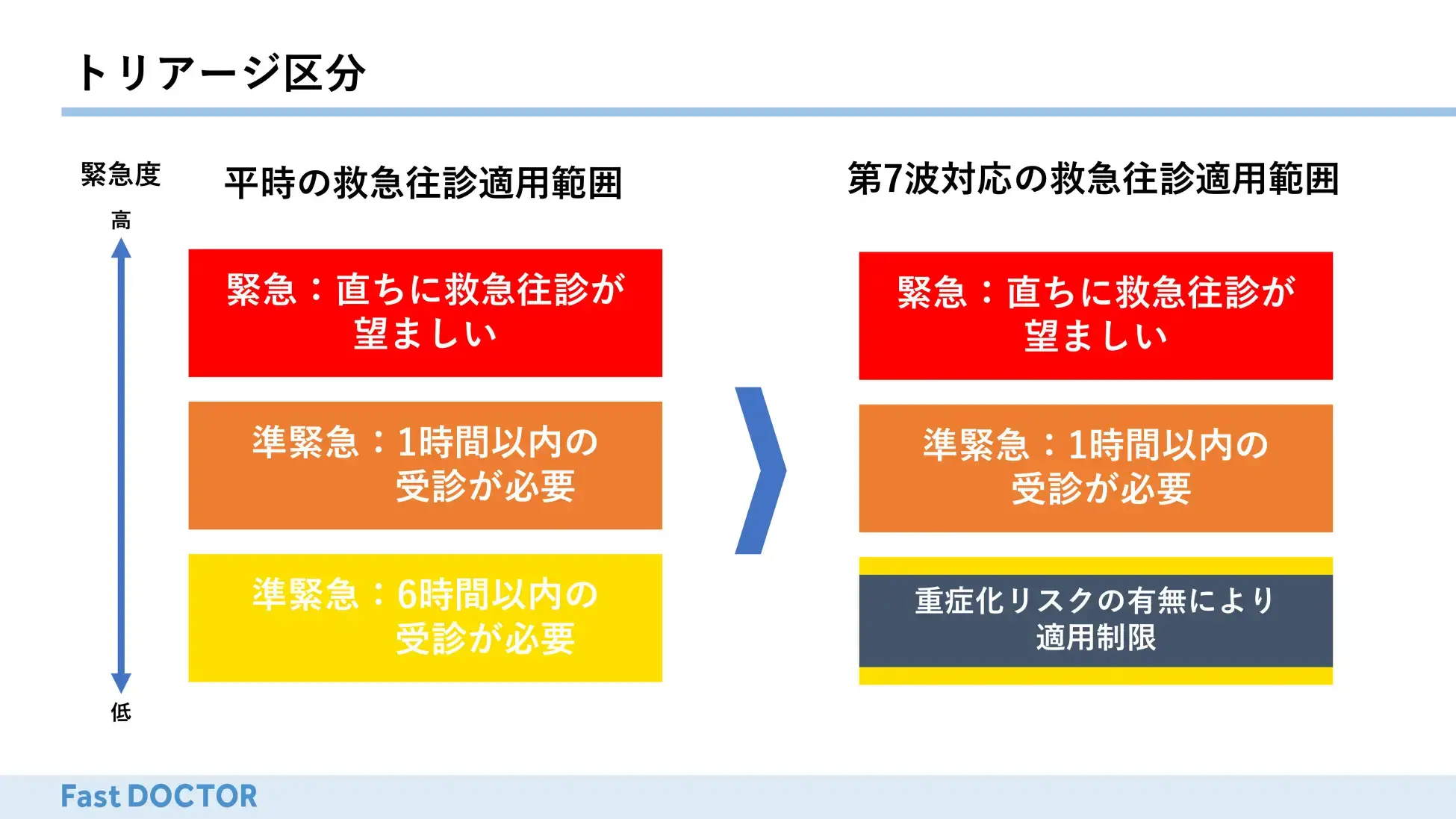 トリアージ区分

緊急度

高

低

平時の救急往診適用範囲

緊急：直ちに救急往診が望ましい

準緊急：1時間以内の受診が必要

準緊急：6時間以内の受診が必要

第7波対応の救急往診適用範囲

緊急：直ちに救急往診が望ましい

準緊急：1時間以内の受診が必要

重症化リスクの有無により適用制限

Fast DOCTOR